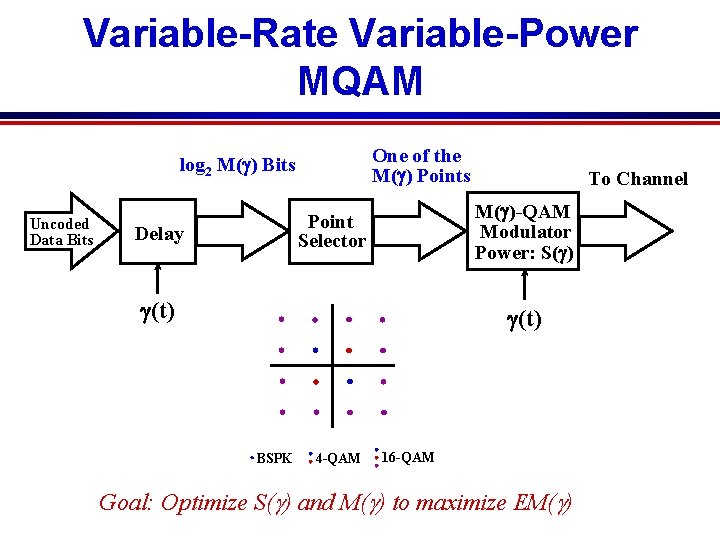 Variable-Rate Variable-Power MQAM

$\log_2 M(\gamma)$ Bits

One of the
$M(\gamma)$ Points

To Channel

Uncoded
Data Bits

Delay

Point
Selector

$M(\gamma)$-QAM
Modulator
Power: $S(\gamma)$

$\gamma(t)$

$\gamma(t)$

BSPK
4-QAM
16-QAM

Goal: Optimize $S(\gamma)$ and $M(\gamma)$ to maximize $EM(\gamma)$